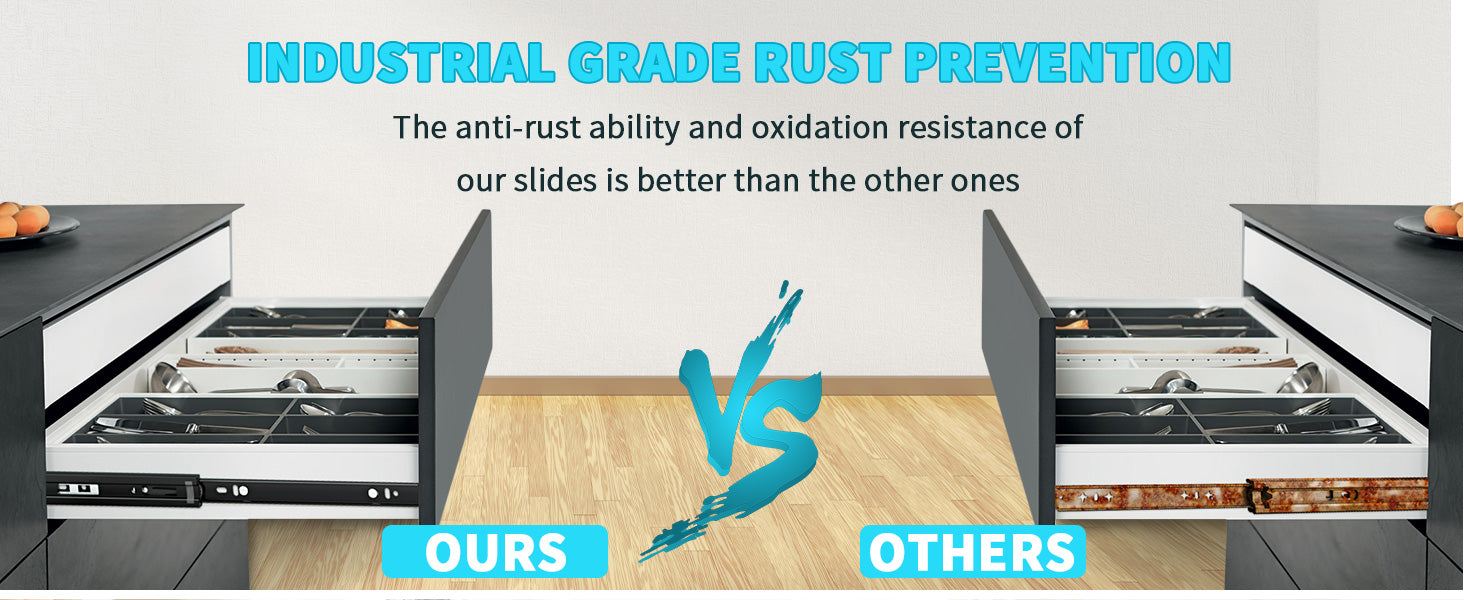 INDUSTRIAL GRADE RUST PREVENTION

The anti-rust ability and oxidation resistance of our slides is better than the other ones

VS

OURS

OTHERS